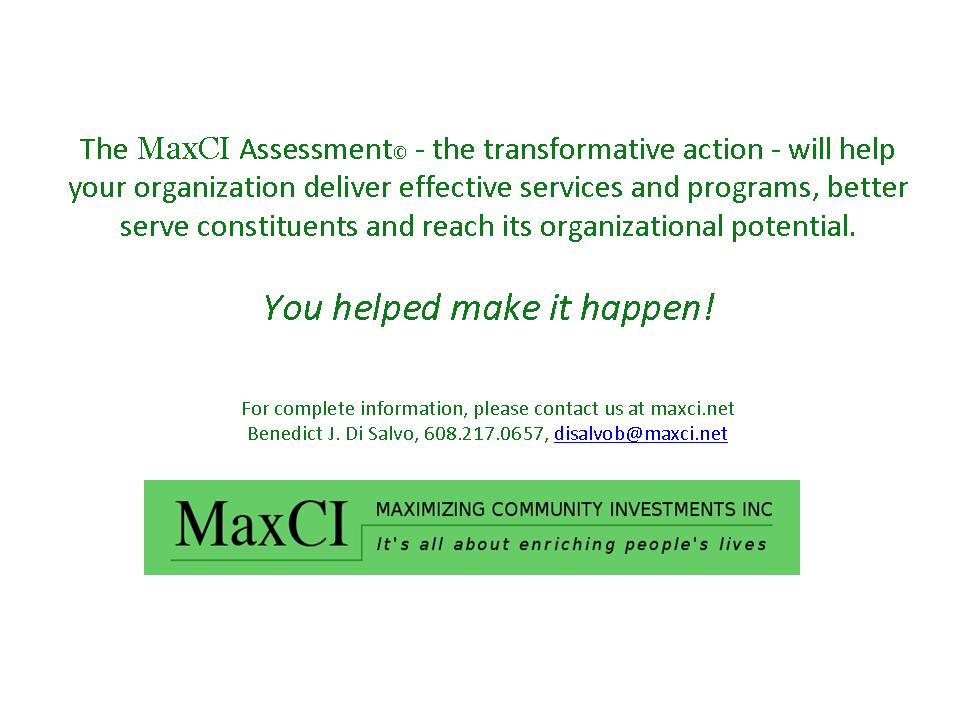 The MaxCI Assessment© - the transformative action - will help your organization deliver effective services and programs, better serve constituents and reach its organizational potential.

You helped make it happen!

For complete information, please contact us at maxci.net
Benedict J. Di Salvo, 608.217.0657, disalvob@maxci.net

MaxCI

MAXIMIZING COMMUNITY INVESTMENTS INC

It's all about enriching people's lives